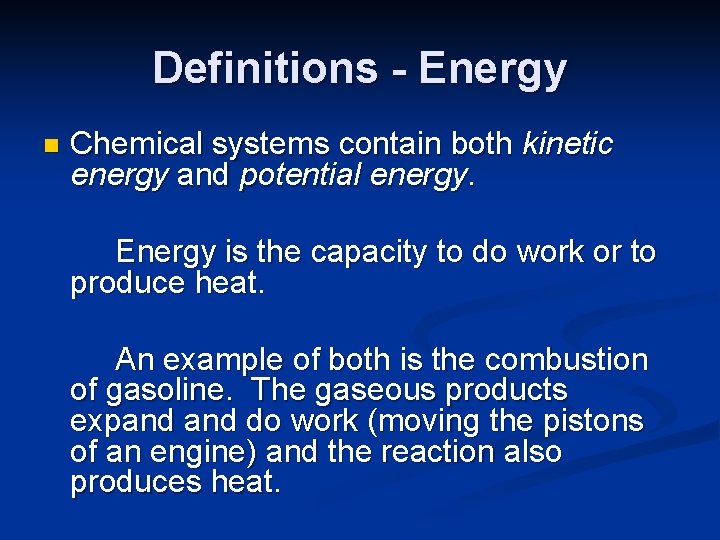 Definitions - Energy

Chemical systems contain both kinetic energy and potential energy.

Energy is the capacity to do work or to produce heat.

An example of both is the combustion of gasoline. The gaseous products expand and do work (moving the pistons of an engine) and the reaction also produces heat.